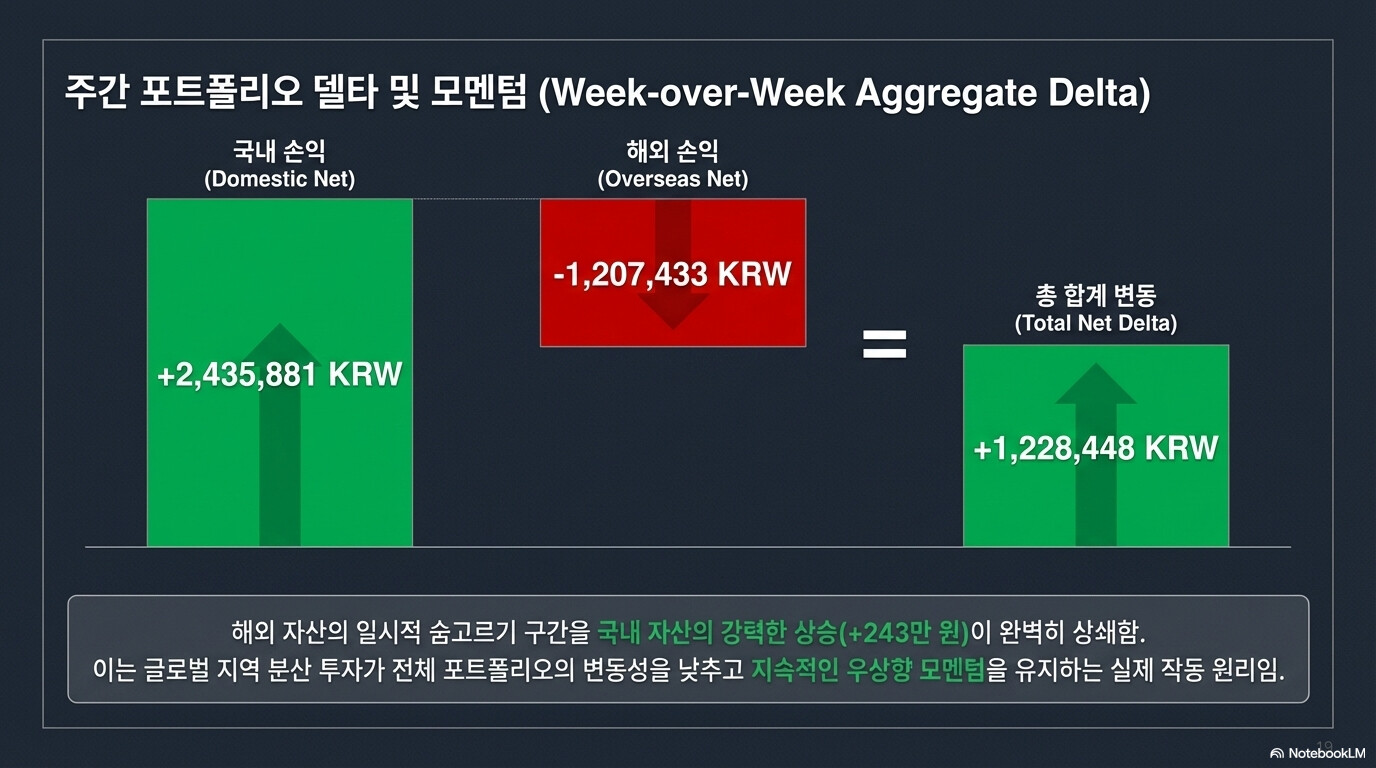 주간 포트폴리오 델타 및 모멘텀 (Week-over-Week Aggregate Delta)

국내 손익
(Domestic Net)

+2,435,881 KRW

해외 손익
(Overseas Net)

-1,207,433 KRW

=

총 합계 변동
(Total Net Delta)

+1,228,448 KRW

해외 자산의 일시적 숨고르기 구간을 국내 자산의 강력한 상승(+243만 원)이 완벽히 상쇄함.
이는 글로벌 지역 분산 투자가 전체 포트폴리오의 변동성을 낮추고 지속적인 우상향 모멘텀을 유지하는 실제 작동 원리임.

NotebookLM